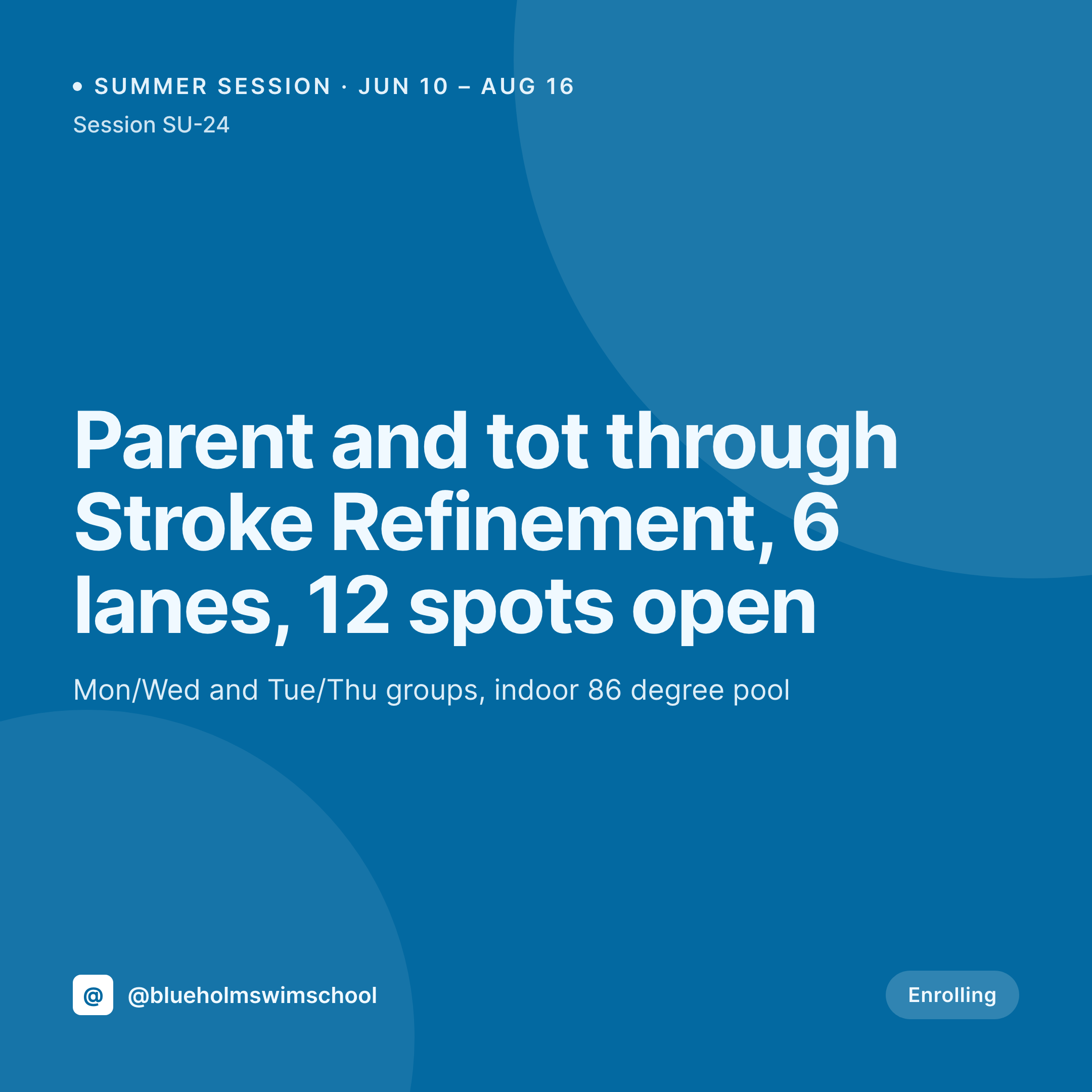 • SUMMER SESSION · JUN 10 – AUG 16
Session SU-24

Parent and tot through Stroke Refinement, 6 lanes, 12 spots open

Mon/Wed and Tue/Thu groups, indoor 86 degree pool

@ @blueholmswimschool

Enrolling